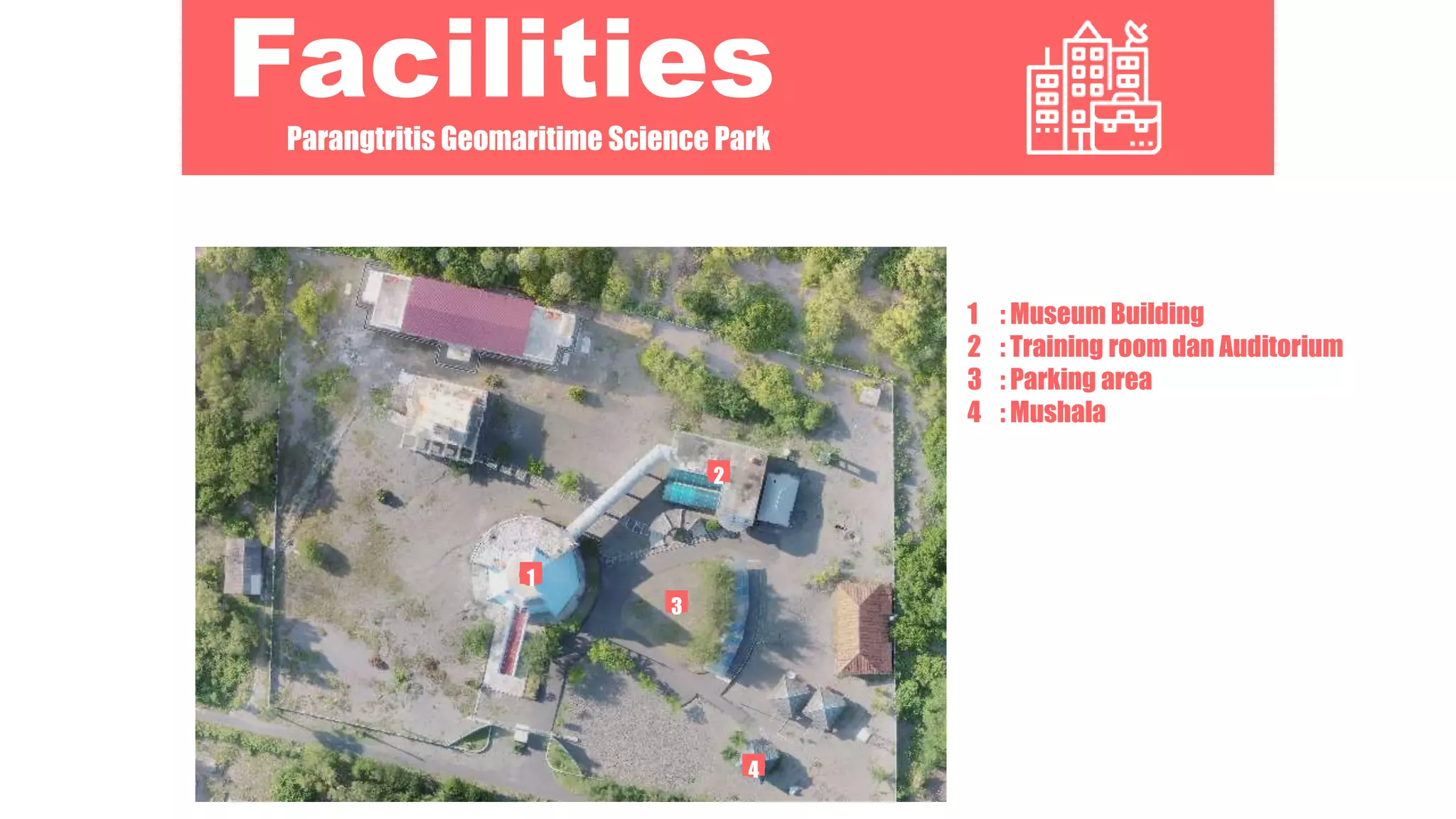 Facilities

Parangtritis Geomaritime Science Park

2

1

3

4

1 : Museum Building
2 : Training room dan Auditorium
3 : Parking area
4 : Mushala